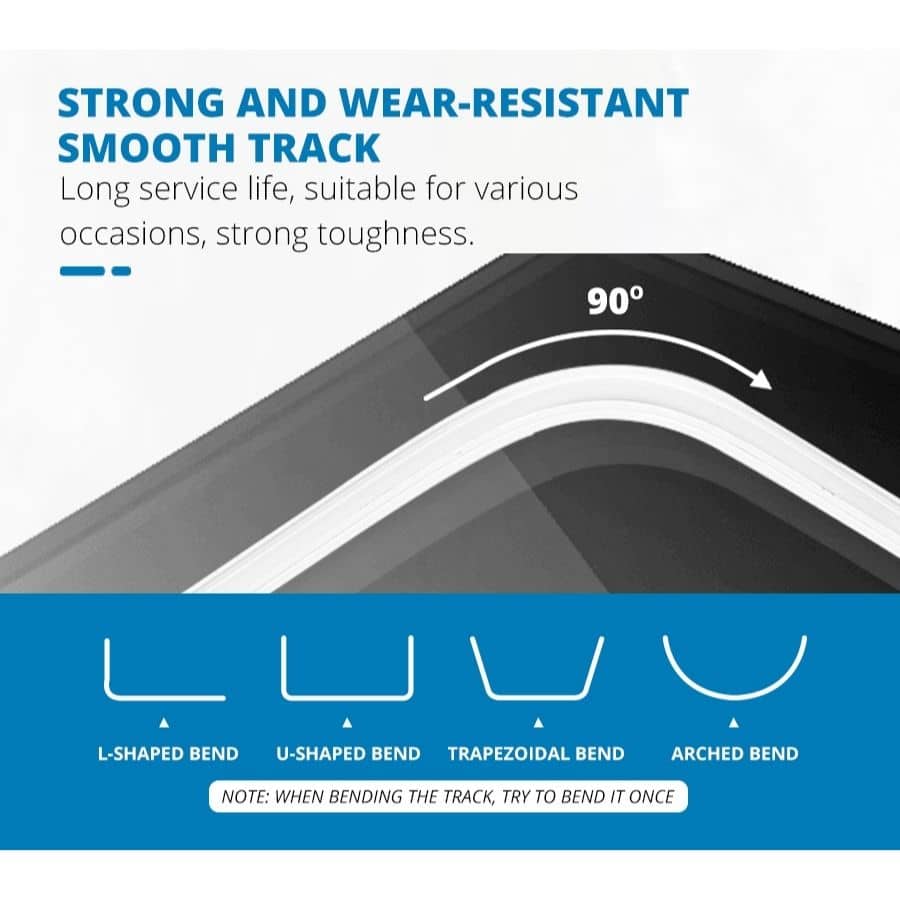 STRONG AND WEAR-RESISTANT SMOOTH TRACK

Long service life, suitable for various occasions, strong toughness.

90°

L-SHAPED BEND

U-SHAPED BEND

TRAPEZOIDAL BEND

ARCHED BEND

NOTE: WHEN BENDING THE TRACK, TRY TO BEND IT ONCE